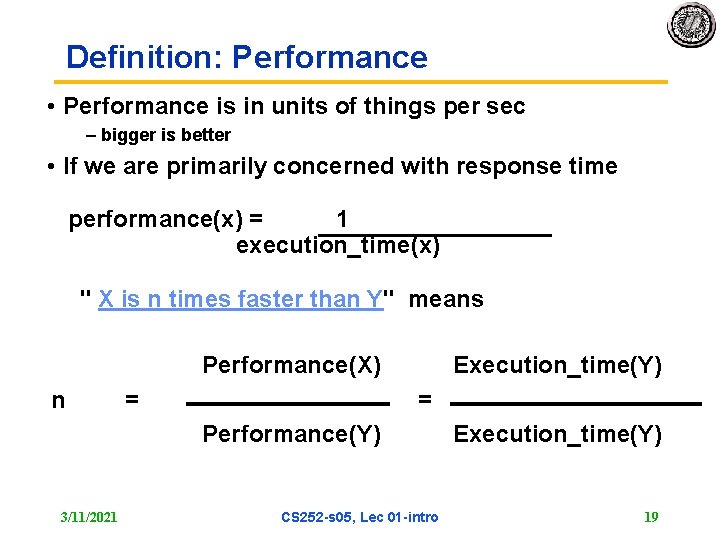 Definition: Performance

• Performance is in units of things per sec
– bigger is better

• If we are primarily concerned with response time

performance(x) = $\frac{1}{\text{execution\_time(x)}}$

" X is n times faster than Y" means

n = $\frac{\text{Performance(X)}}{\text{Performance(Y)}}$ = $\frac{\text{Execution\_time(Y)}}{\text{Execution\_time(Y)}}$

3/11/2021 CS252-s05, Lec 01-intro 19